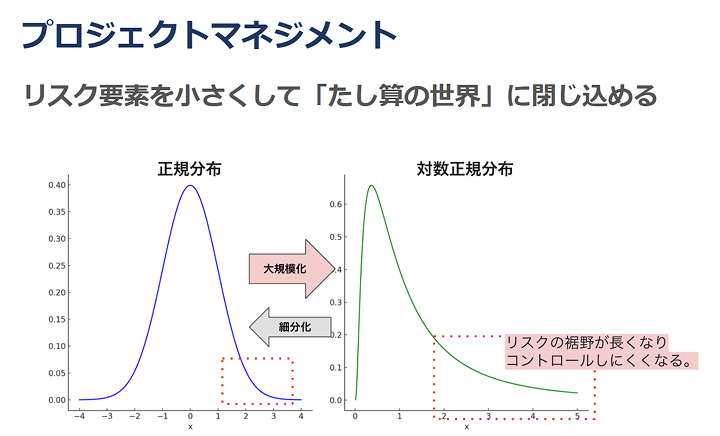 プロジェクトマネジメント

リスク要素を小さくして「たし算の世界」に閉じ込める

正規分布

0.40
0.35
0.30
0.25
0.20
0.15
0.10
0.05
0.00

−4 −3 −2 −1 0 1 2 3 4
x

大規模化

細分化

対数正規分布

0.6
0.5
0.4
0.3
0.2
0.1
0.0

0 1 2 3 4 5
x

リスクの裾野が長くなり
コントロールしにくくなる。